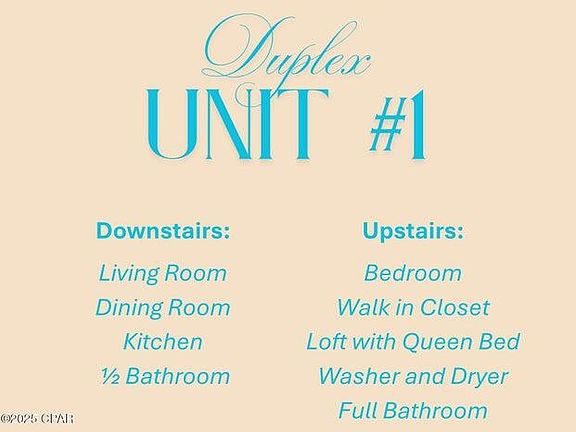 Duplex
UNIT #1

Downstairs:
Living Room
Dining Room
Kitchen
½ Bathroom

Upstairs:
Bedroom
Walk in Closet
Loft with Queen Bed
Washer and Dryer
Full Bathroom

©2025 CPAR